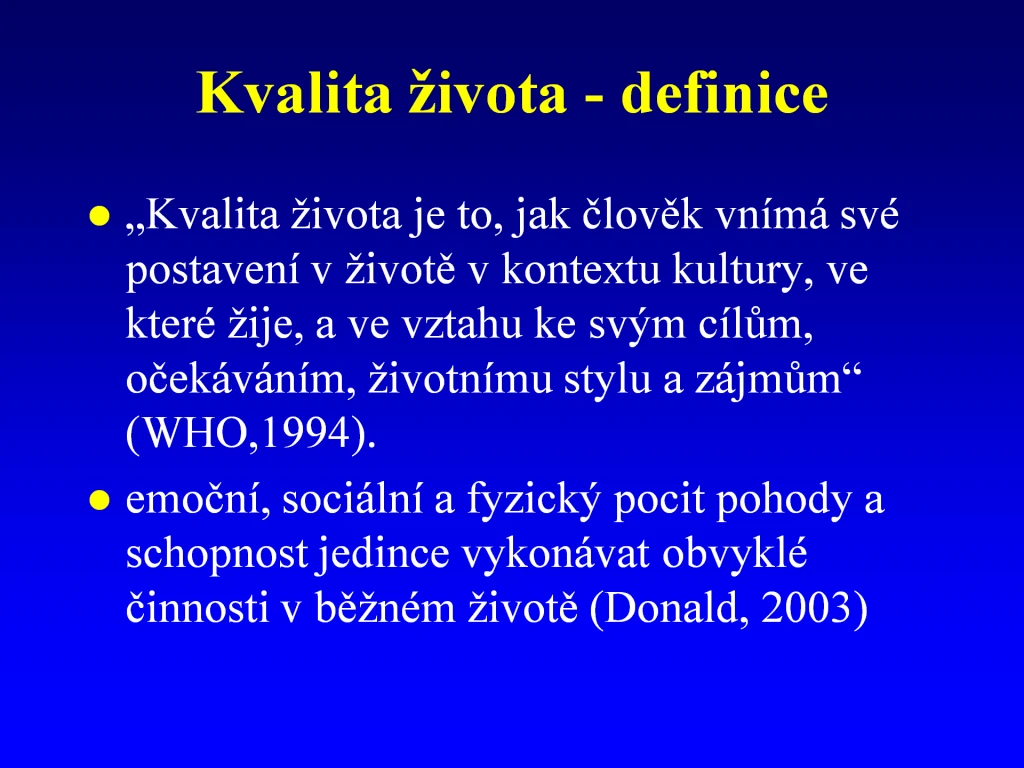 Kvalita života - definice

● „Kvalita života je to, jak člověk vnímá své postavení v životě v kontextu kultury, ve které žije, a ve vztahu ke svým cílům, očekáváním, životnímu stylu a zájmům“ (WHO,1994).

● emoční, sociální a fyzický pocit pohody a schopnost jedince vykonávat obvyklé činnosti v běžném životě (Donald, 2003)